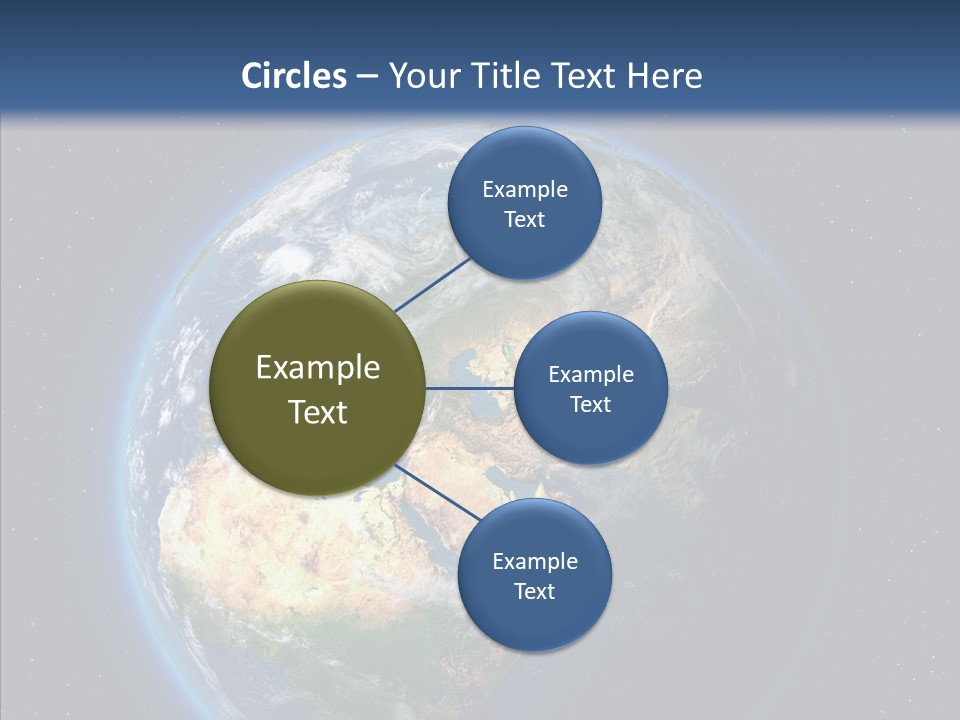 Circles – Your Title Text Here

Example Text

Example Text

Example Text

Example Text